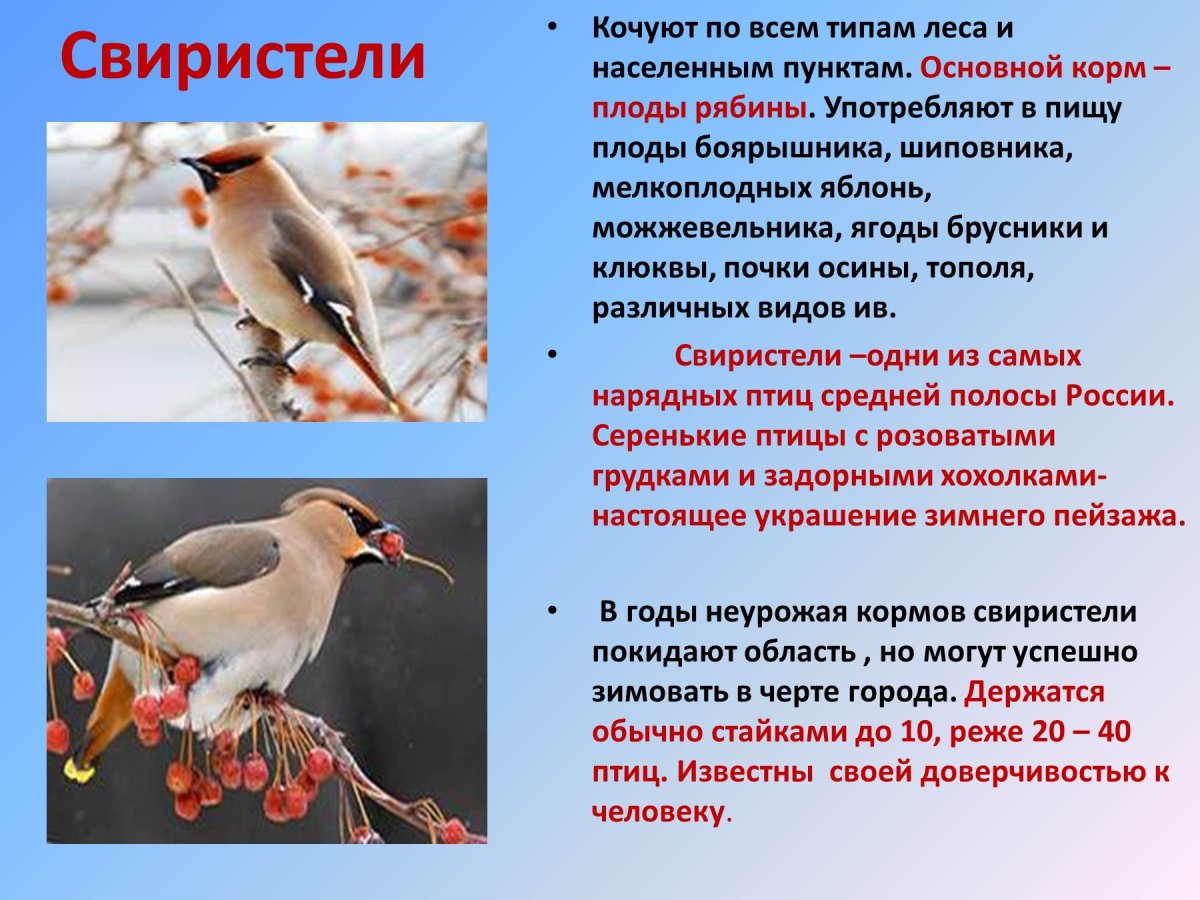 Свиристели

• Кочуют по всем типам леса и населенным пунктам. Основной корм – плоды рябины. Употребляют в пищу плоды боярышника, шиповника, мелкоплодных яблонь, можжевельника, ягоды брусники и клюквы, почки осины, тополя, различных видов ив.

• Свиристели –одни из самых нарядных птиц средней полосы России. Серенькие птицы с розоватыми грудками и задорными хохолками- настоящее украшение зимнего пейзажа.

• В годы неурожая кормов свиристели покидают область , но могут успешно зимовать в черте города. Держатся обычно стайками до 10, реже 20 – 40 птиц. Известны своей доверчивостью к человеку.